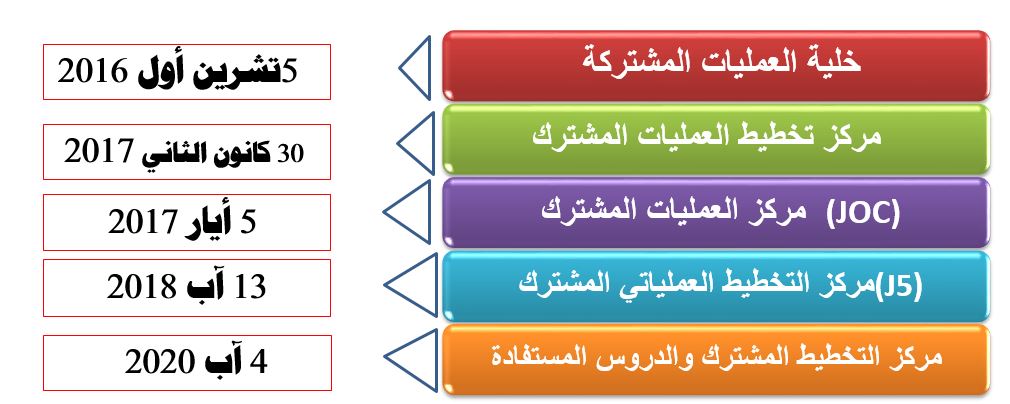 خلية العمليات المشتركة

5تشرين أول 2016

مركز تخطيط العمليات المشترك

30 كانون الثاني 2017

(JOC) مركز العمليات المشترك

5 أيار 2017

(J5)مركز التخطيط العملياتي المشترك

13 آب 2018

مركز التخطيط المشترك والدروس المستفادة

4 آب 2020